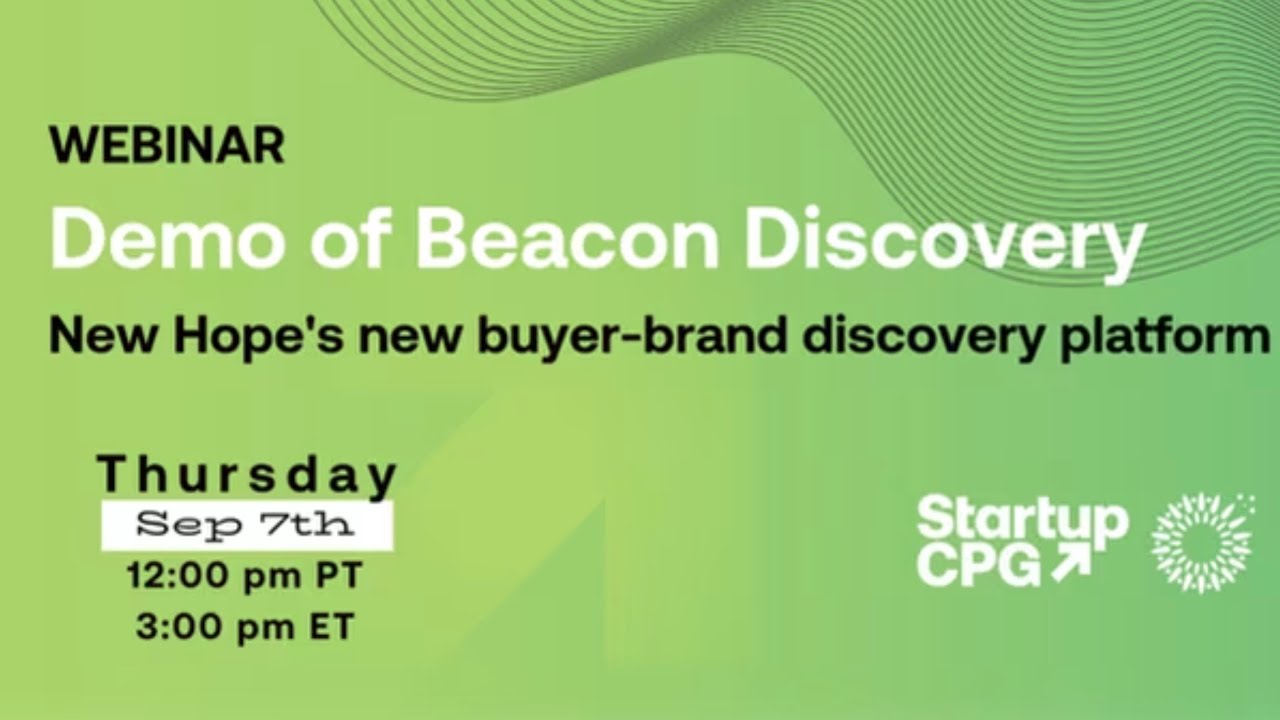 WEBINAR

Demo of Beacon Discovery

New Hope's new buyer-brand discovery platform

Thursday

Sep 7th

12:00 pm PT

3:00 pm ET

Startup CPG